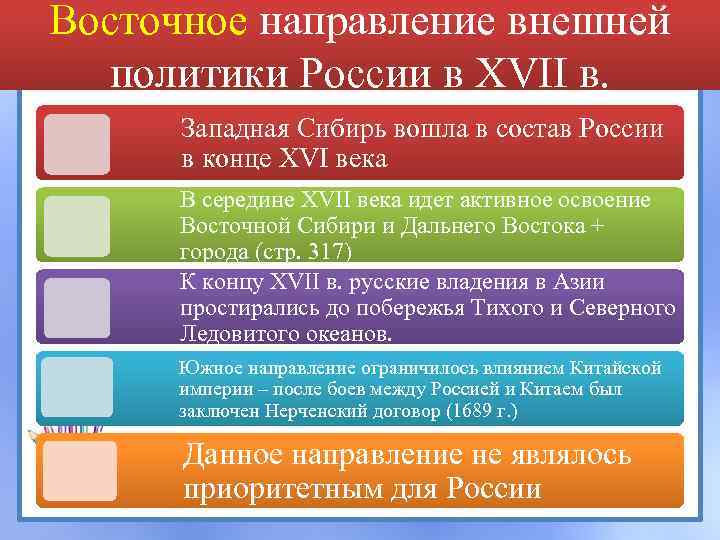 Восточное направление внешней политики России в XVII в.

Западная Сибирь вошла в состав России в конце XVI века

В середине XVII века идет активное освоение Восточной Сибири и Дальнего Востока + города (стр. 317)

К концу XVII в. русские владения в Азии простирались до побережья Тихого и Северного Ледовитого океанов.

Южное направление ограничилось влиянием Китайской империи – после боев между Россией и Китаем был заключен Нерченский договор (1689 г.)

Данное направление не являлось приоритетным для России